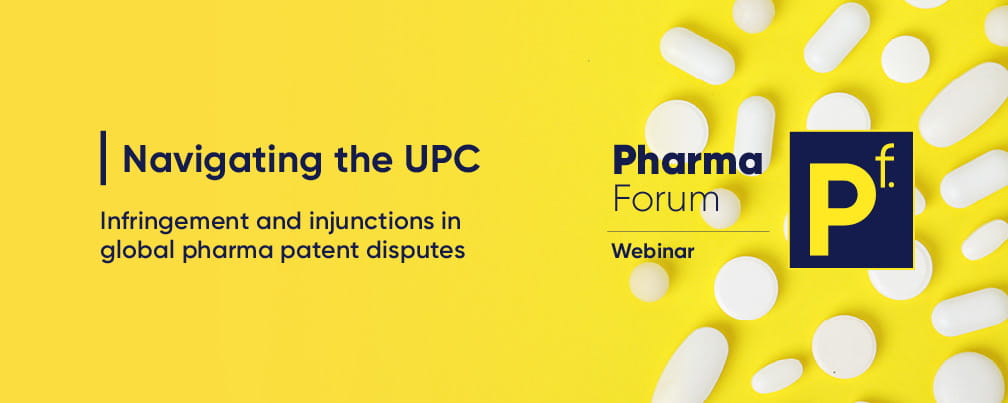 Navigating the UPC

Infringement and injunctions in global pharma patent disputes

Pharma Forum

Webinar

Pf.